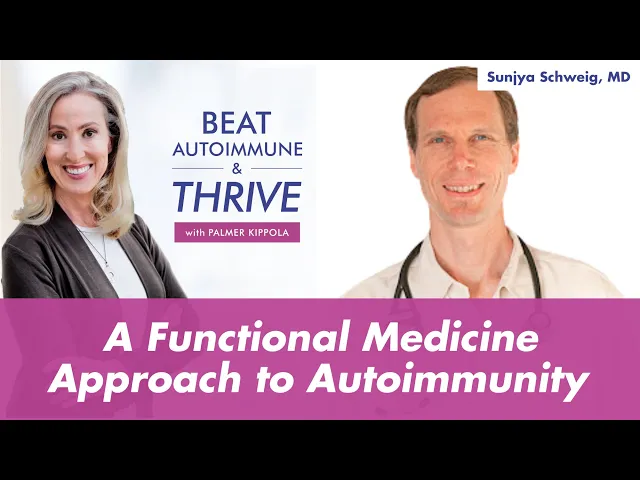 BEAT AUTOIMMUNE & THRIVE

with PALMER KIPPOLA

Sunjya Schweig, MD

A Functional Medicine Approach to Autoimmunity